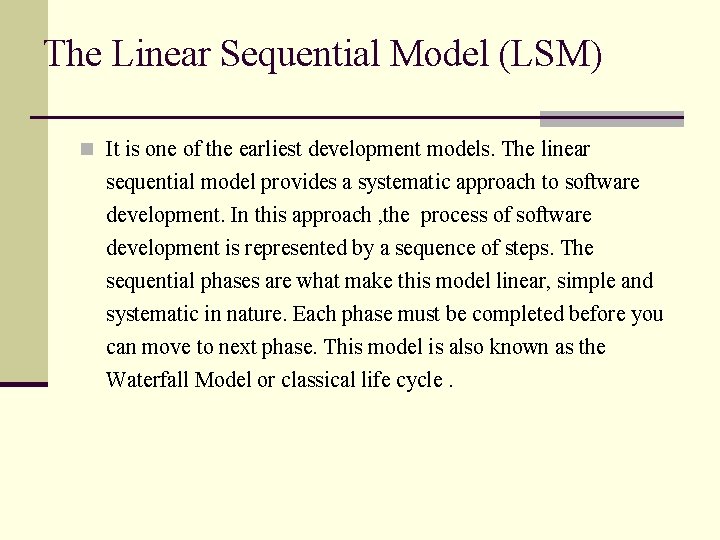 The Linear Sequential Model (LSM)

It is one of the earliest development models. The linear sequential model provides a systematic approach to software development. In this approach ,the process of software development is represented by a sequence of steps. The sequential phases are what make this model linear, simple and systematic in nature. Each phase must be completed before you can move to next phase. This model is also known as the Waterfall Model or classical life cycle .